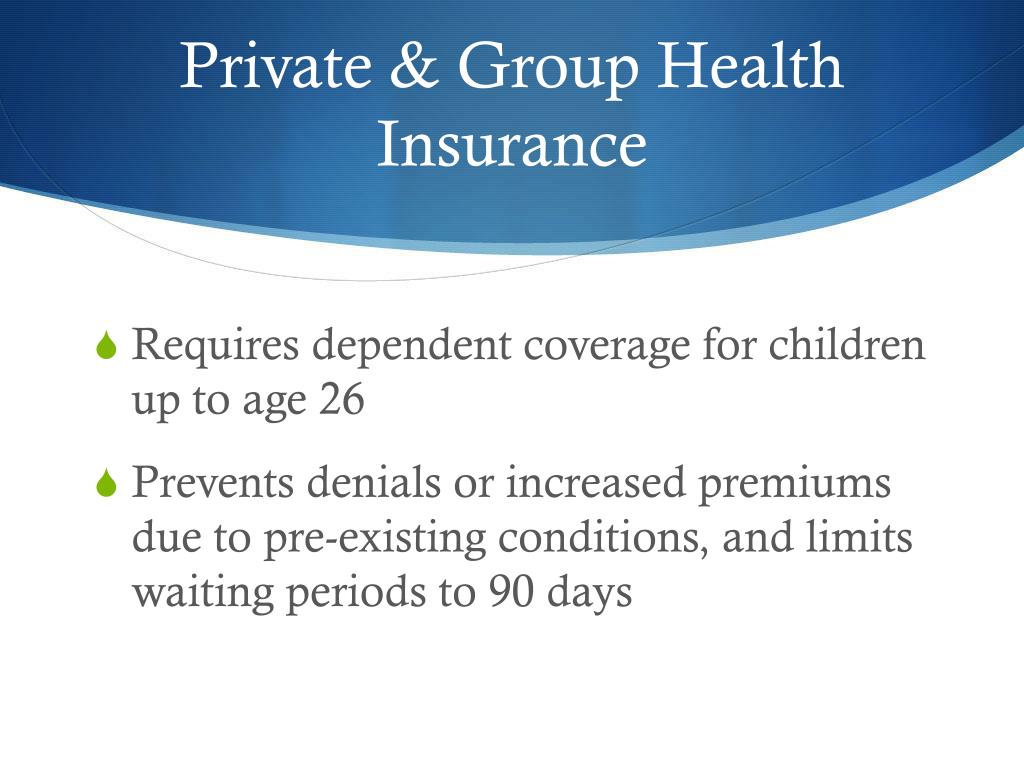 Private & Group Health Insurance

Requires dependent coverage for children up to age 26

Prevents denials or increased premiums due to pre-existing conditions, and limits waiting periods to 90 days